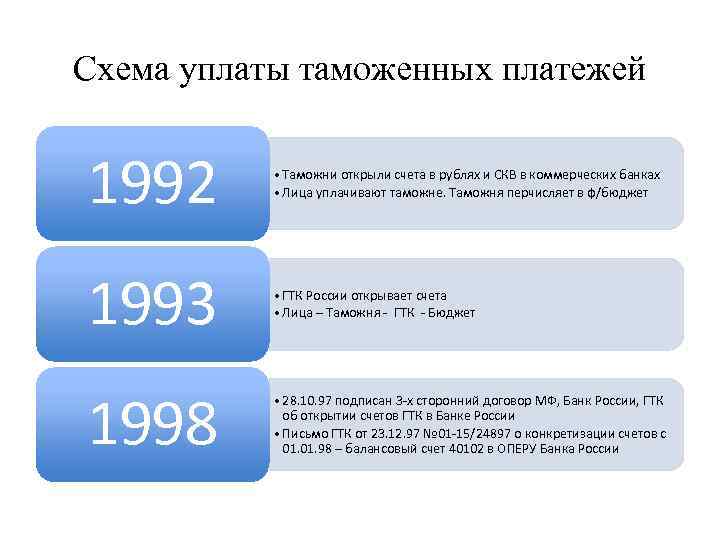 Схема уплаты таможенных платежей

1992

• Таможни открыли счета в рублях и СКВ в коммерческих банках
• Лица уплачивают таможне. Таможня перчисляет в ф/бюджет

1993

• ГТК России открывает счета
• Лица – Таможня - ГТК - Бюджет

1998

• 28.10.97 подписан 3-х сторонний договор МФ, Банк России, ГТК об открытии счетов ГТК в Банке России
• Письмо ГТК от 23.12.97 №01-15/24897 о конкретизации счетов с 01.01.98 – балансовый счет 40102 в ОПЕРУ Банка России